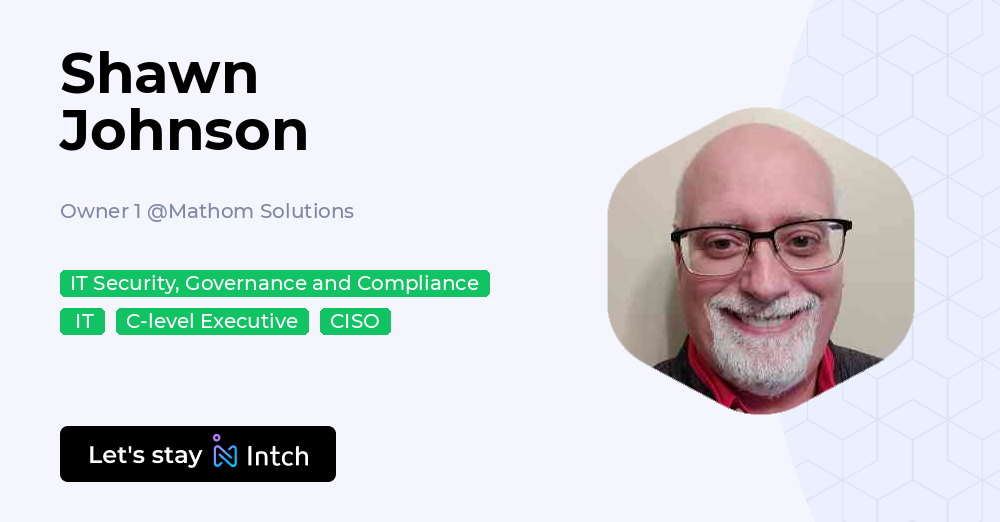 Shawn Johnson

Owner 1 @Mathom Solutions

IT Security, Governance and Compliance

IT

C-level Executive

CISO

Let's stay Intch